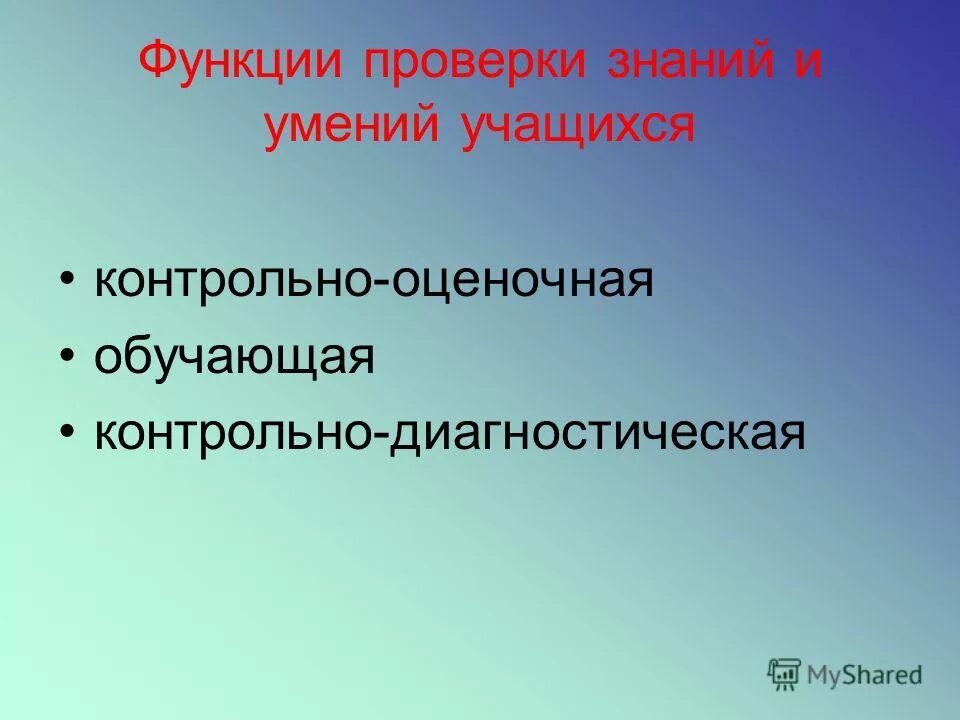 Функции проверки знаний и умений учащихся

• контрольно-оценочная
• обучающая
• контрольно-диагностическая

MyShared